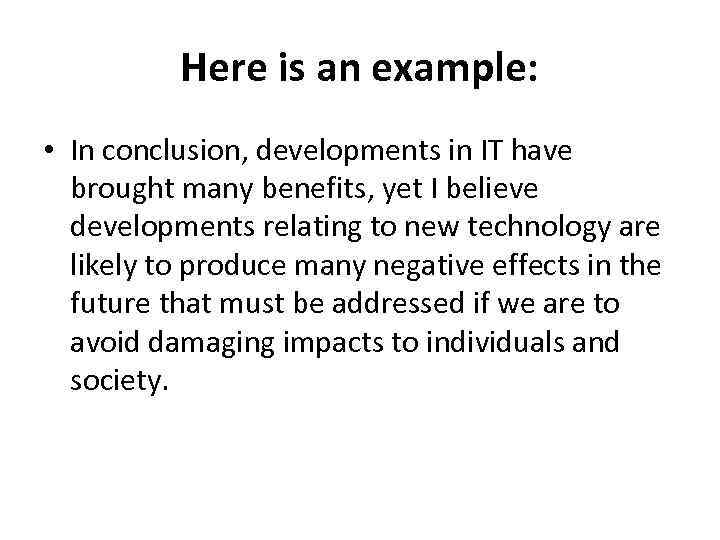 Here is an example:

• In conclusion, developments in IT have brought many benefits, yet I believe developments relating to new technology are likely to produce many negative effects in the future that must be addressed if we are to avoid damaging impacts to individuals and society.